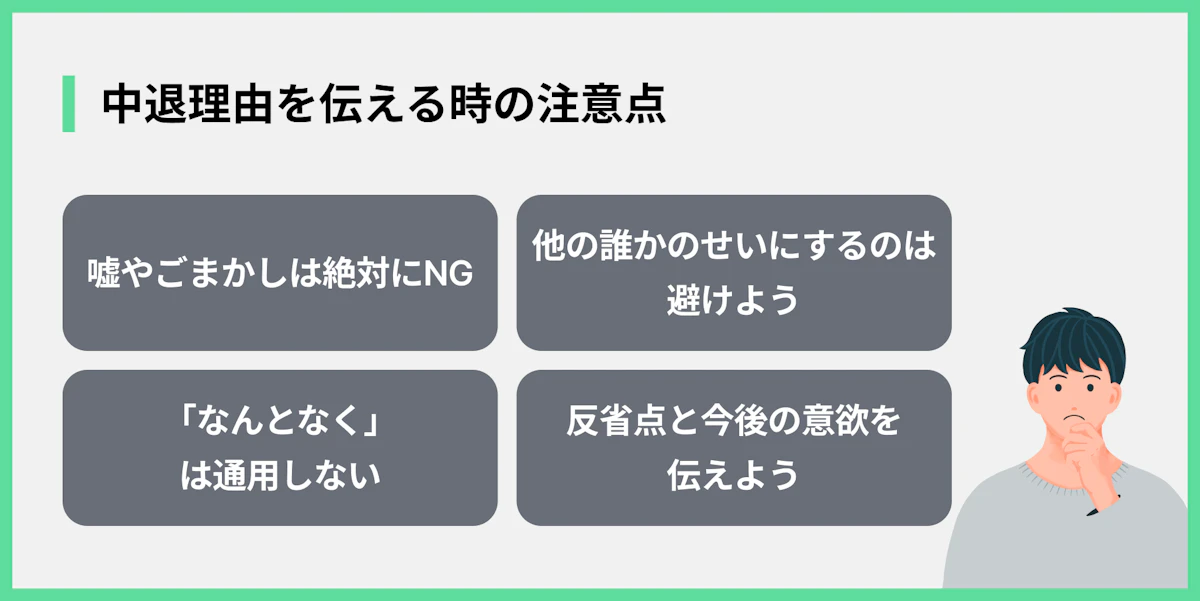 中退理由を伝える時の注意点

嘘やごまかしは絶対にNG

他の誰かのせいにするのは避けよう

「なんとなく」は通用しない

反省点と今後の意欲を伝えよう